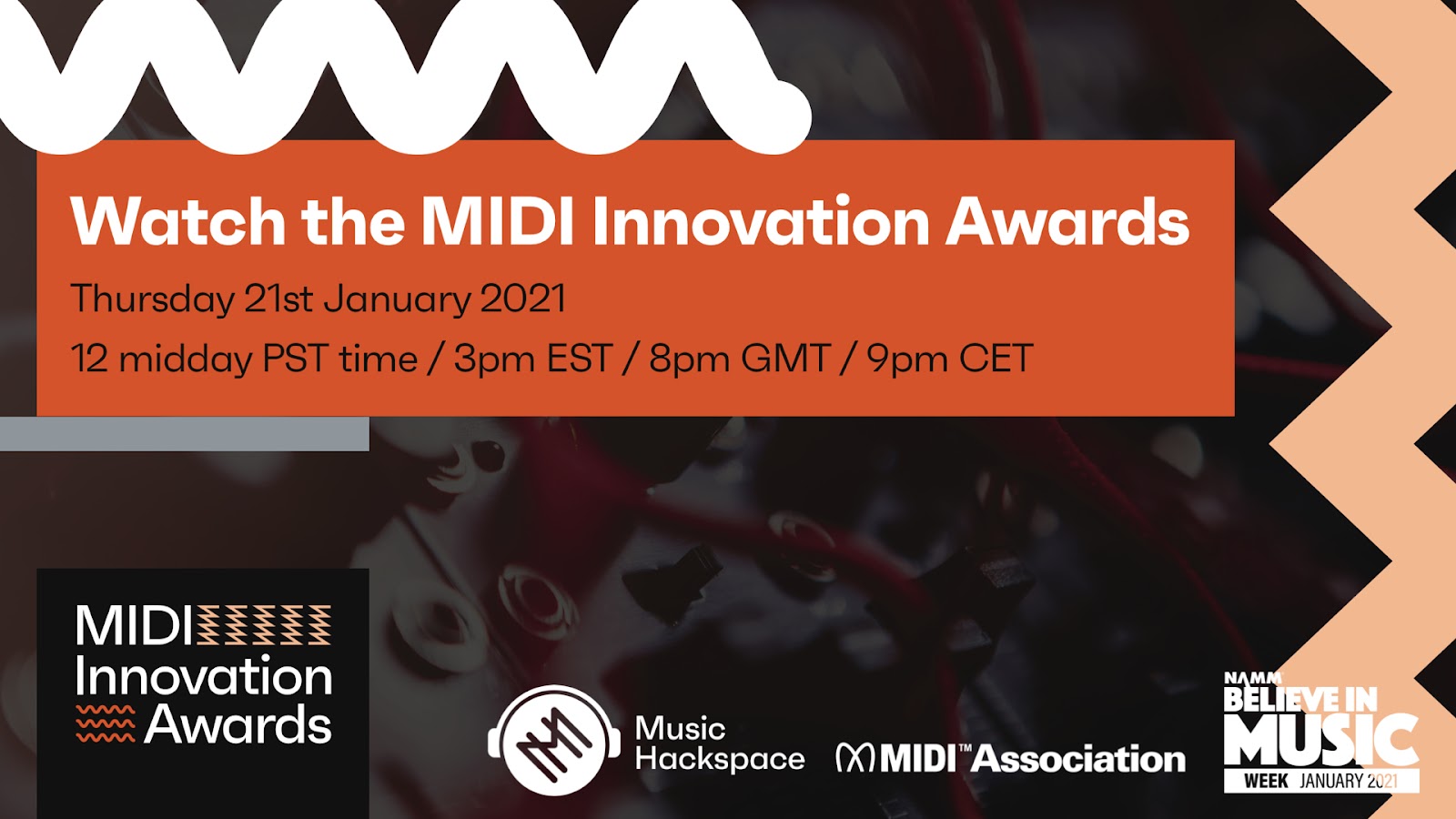 Watch the MIDI Innovation Awards

Thursday 21st January 2021

12 midday PST time / 3pm EST / 8pm GMT / 9pm CET

MIDI Innovation Awards

Music Hackspace

MIDI™ Association

NAMM BELIEVE IN MUSIC WEEK JANUARY 2021